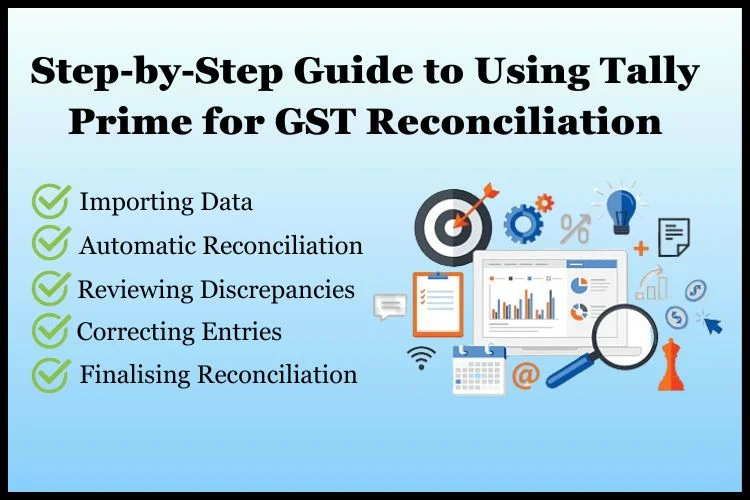 Step-by-Step Guide to Using Tally Prime for GST Reconciliation

Importing Data
Automatic Reconciliation
Reviewing Discrepancies
Correcting Entries
Finalising Reconciliation